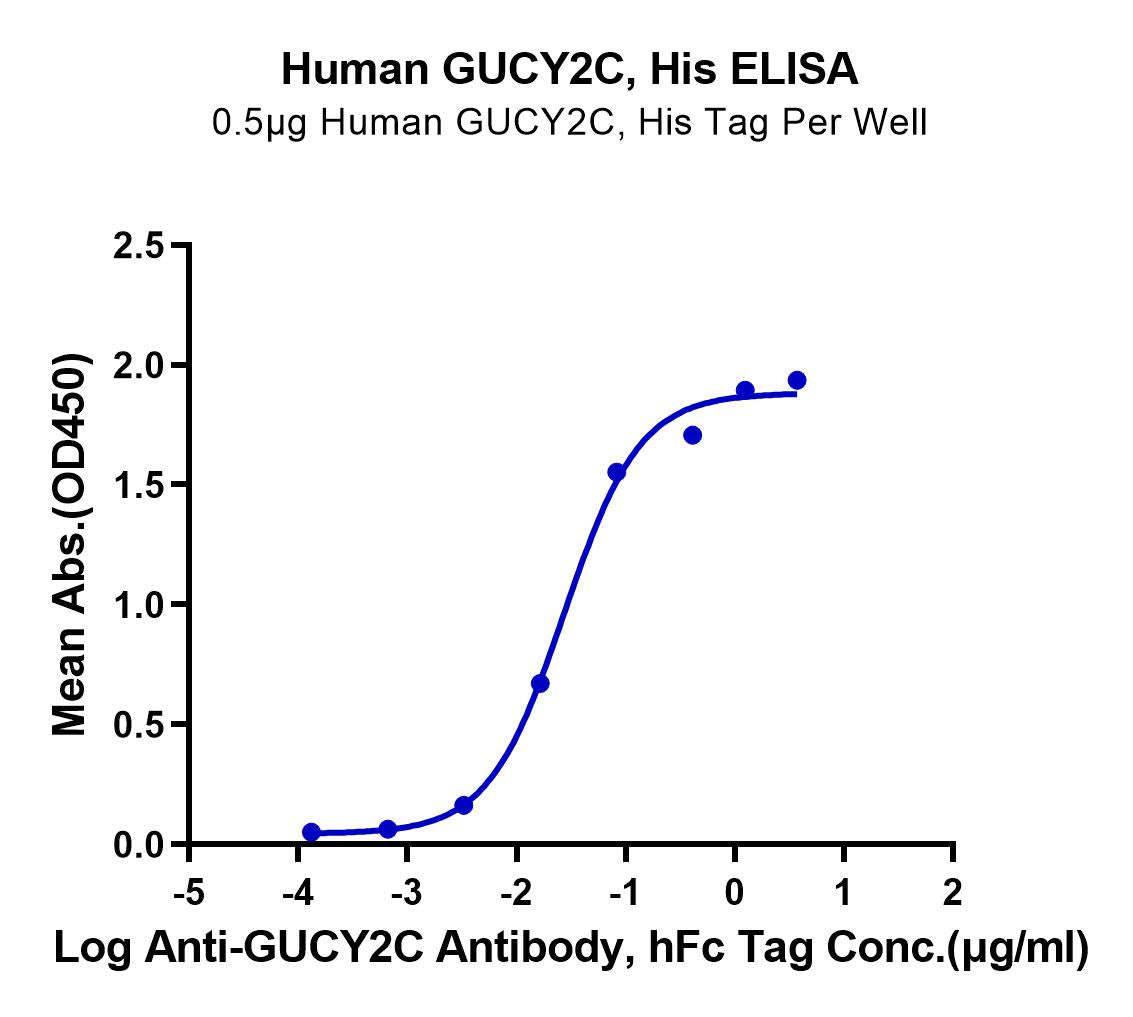 Human GUCY2C, His ELISA
0.5μg Human GUCY2C, His Tag Per Well

Mean Abs.(OD450)

2.5
2.0
1.5
1.0
0.5
0.0

-5
-4
-3
-2
-1
0
1
2

Log Anti-GUCY2C Antibody, hFc Tag Conc.(μg/ml)